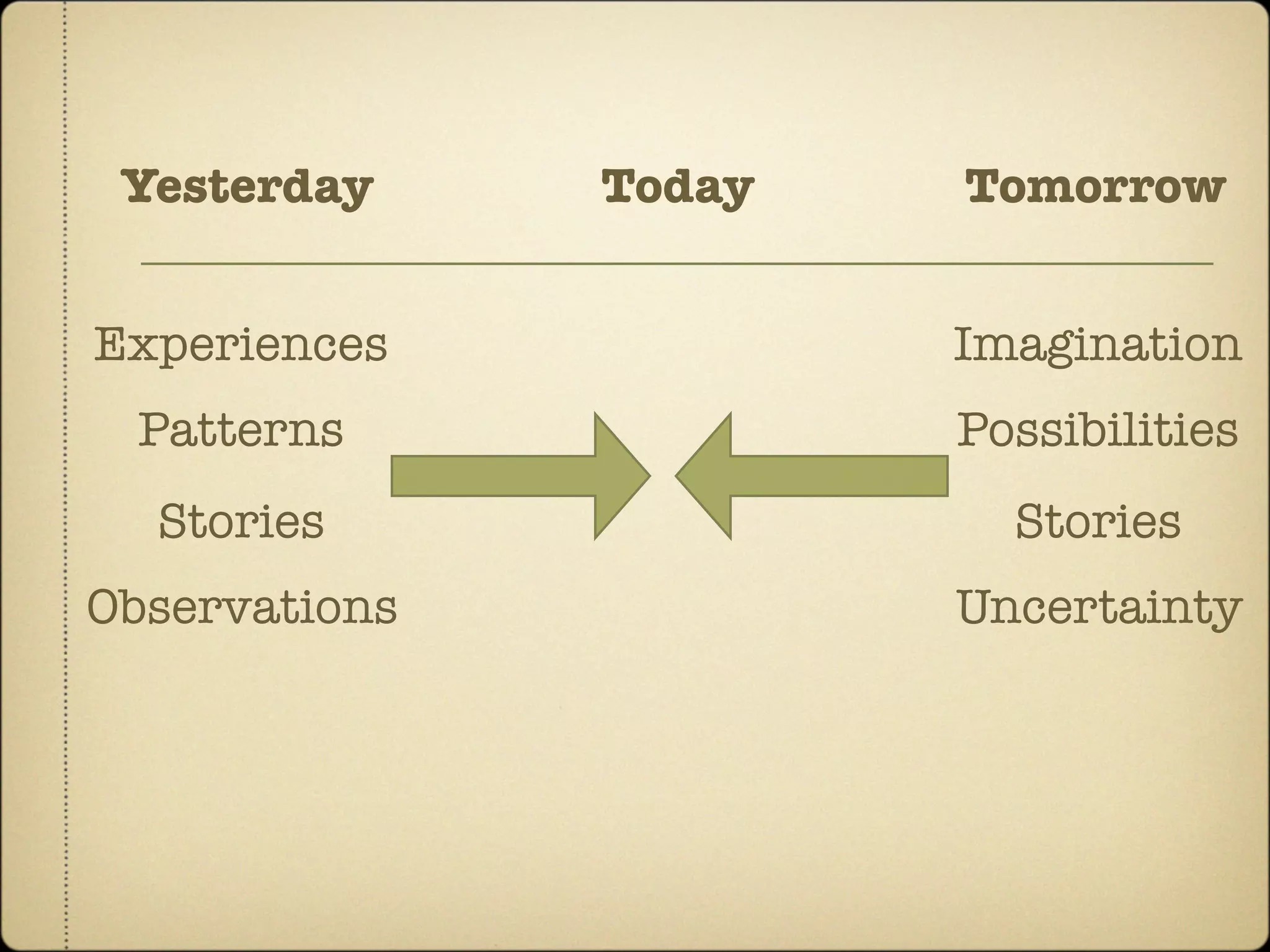 Yesterday

Today

Tomorrow

Experiences

Patterns

Stories

Observations

Imagination

Possibilities

Stories

Uncertainty